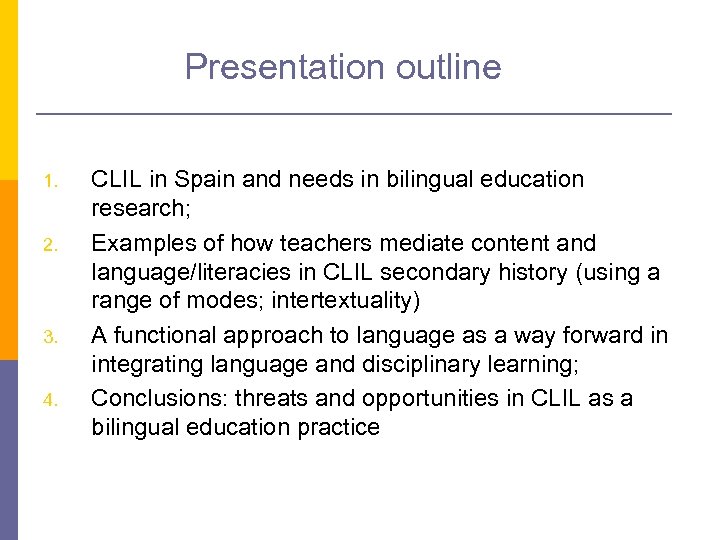 Presentation outline

1. CLIL in Spain and needs in bilingual education research;
2. Examples of how teachers mediate content and language/literacies in CLIL secondary history (using a range of modes; intertextuality)
3. A functional approach to language as a way forward in integrating language and disciplinary learning;
4. Conclusions: threats and opportunities in CLIL as a bilingual education practice